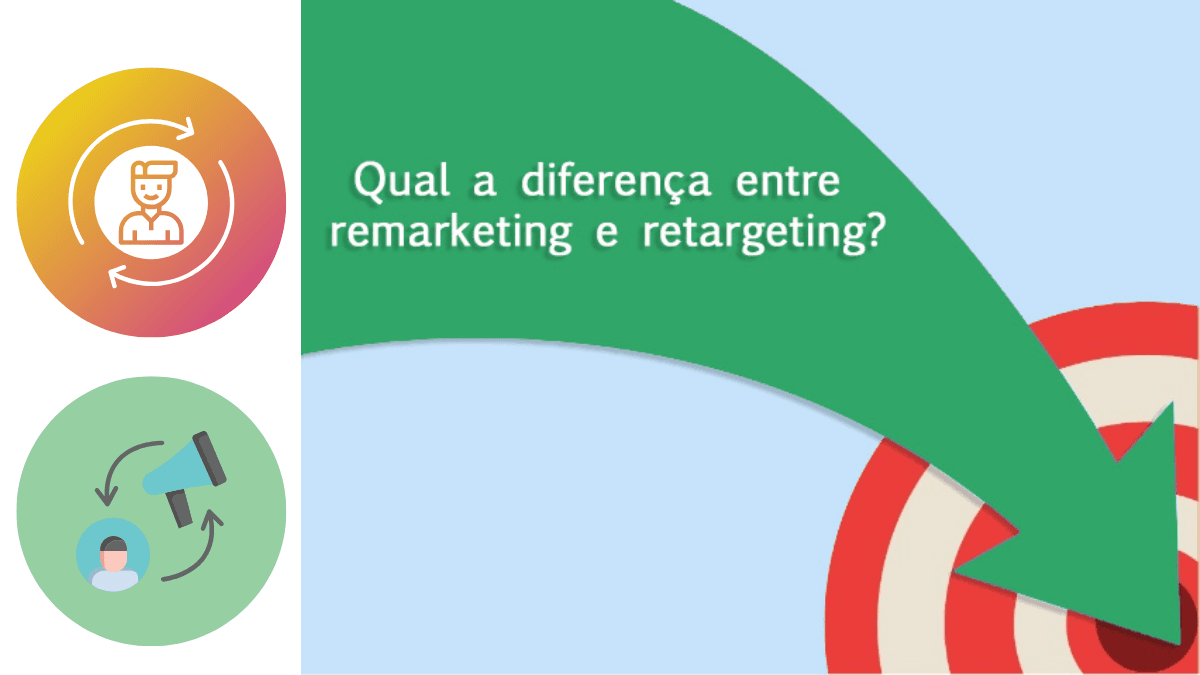 Qual a diferença entre remarketing e retargeting?